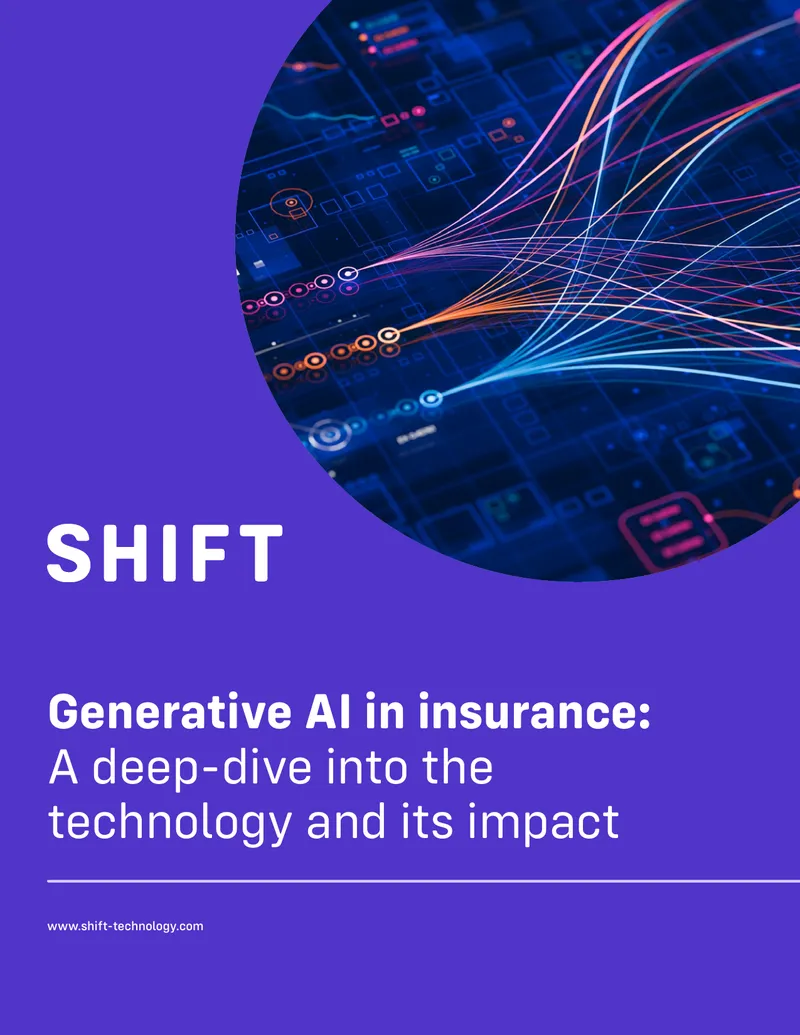 SHIFT

Generative AI in insurance: A deep-dive into the technology and its impact

www.shift-technology.com